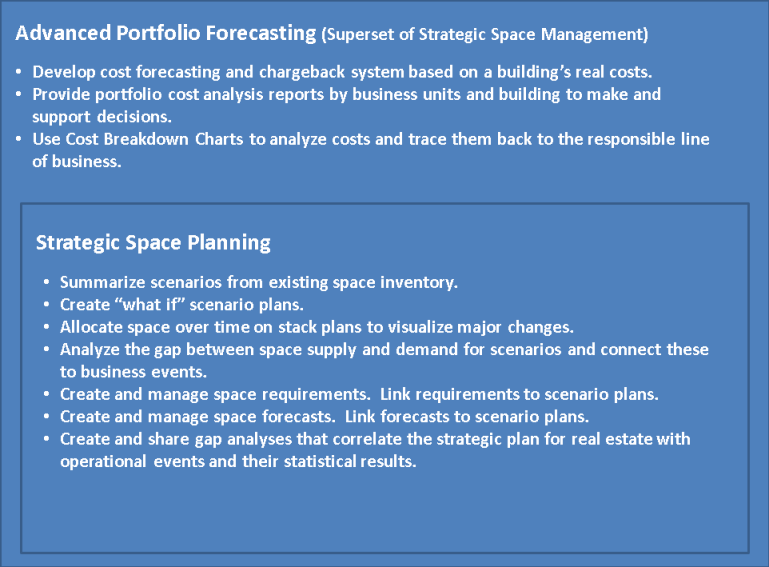 Advanced Portfolio Forecasting (Superset of Strategic Space Management)

• Develop cost forecasting and chargeback system based on a building's real costs.
• Provide portfolio cost analysis reports by business units and building to make and support decisions.
• Use Cost Breakdown Charts to analyze costs and trace them back to the responsible line of business.

Strategic Space Planning

• Summarize scenarios from existing space inventory.
• Create "what if" scenario plans.
• Allocate space over time on stack plans to visualize major changes.
• Analyze the gap between space supply and demand for scenarios and connect these to business events.
• Create and manage space requirements. Link requirements to scenario plans.
• Create and manage space forecasts. Link forecasts to scenario plans.
• Create and share gap analyses that correlate the strategic plan for real estate with operational events and their statistical results.